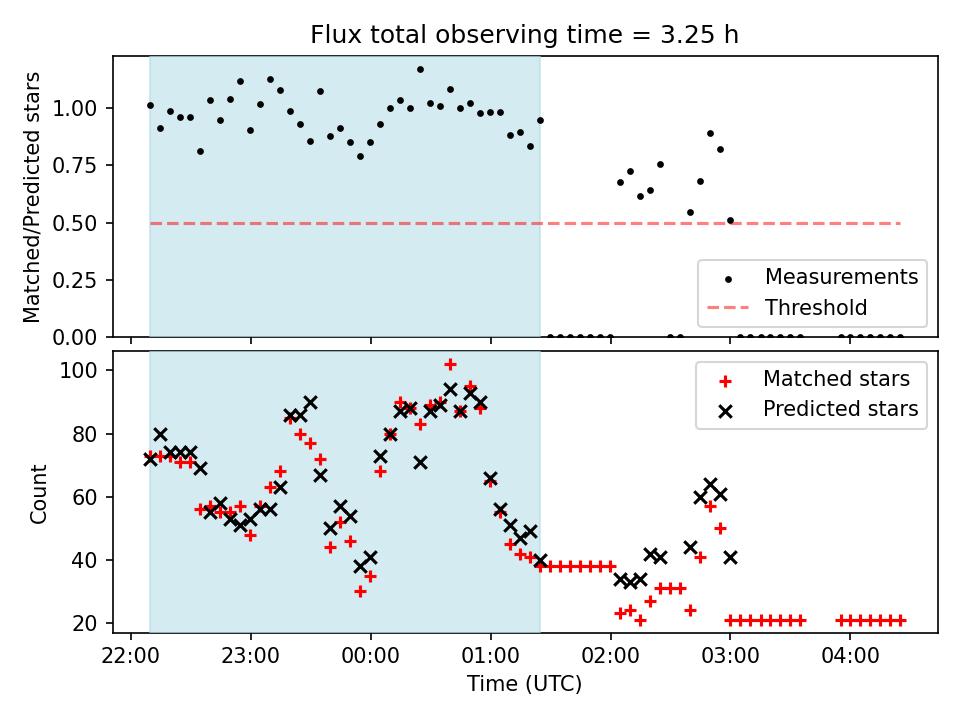 Flux total observing time = 3.25 h

Matched/Predicted stars

1.00
0.75
0.50
0.25
0.00

Measurements
Threshold

Count

100
80
60
40
20

Matched stars
Predicted stars

22:00 23:00 00:00 01:00 02:00 03:00 04:00

Time (UTC)